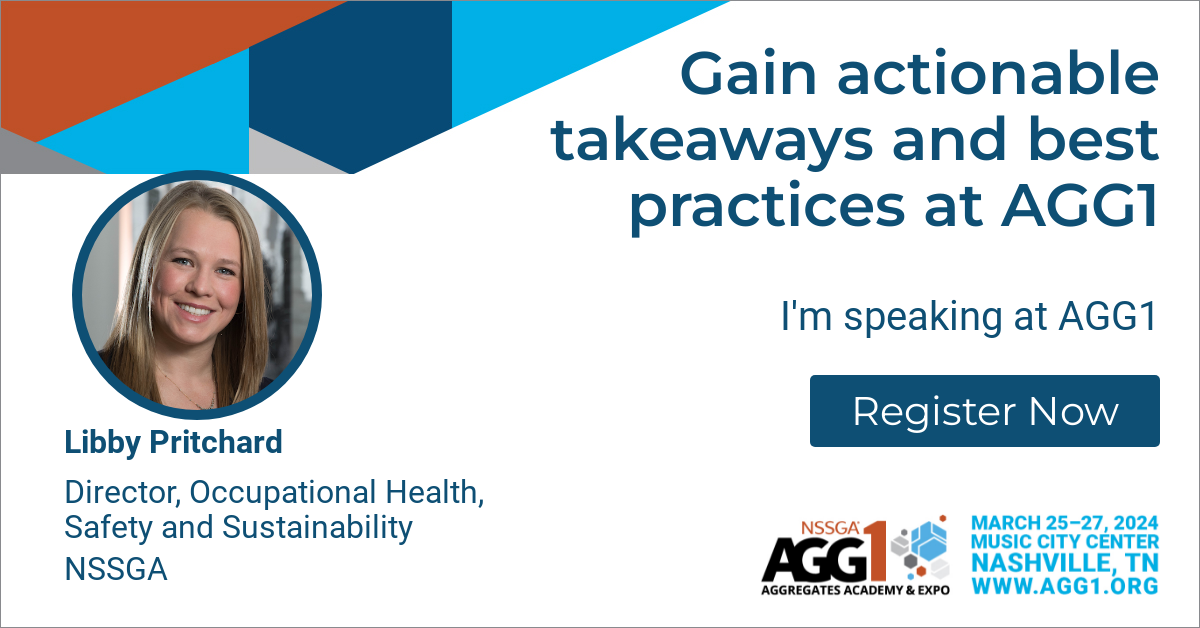 Gain actionable takeaways and best practices at AGG1

I'm speaking at AGG1

Register Now

Libby Pritchard

Director, Occupational Health, Safety and Sustainability

NSSGA

NSSGA AGG1 AGGREGATES ACADEMY & EXPO

MARCH 25–27, 2024
MUSIC CITY CENTER
NASHVILLE, TN
WWW.AGG1.ORG